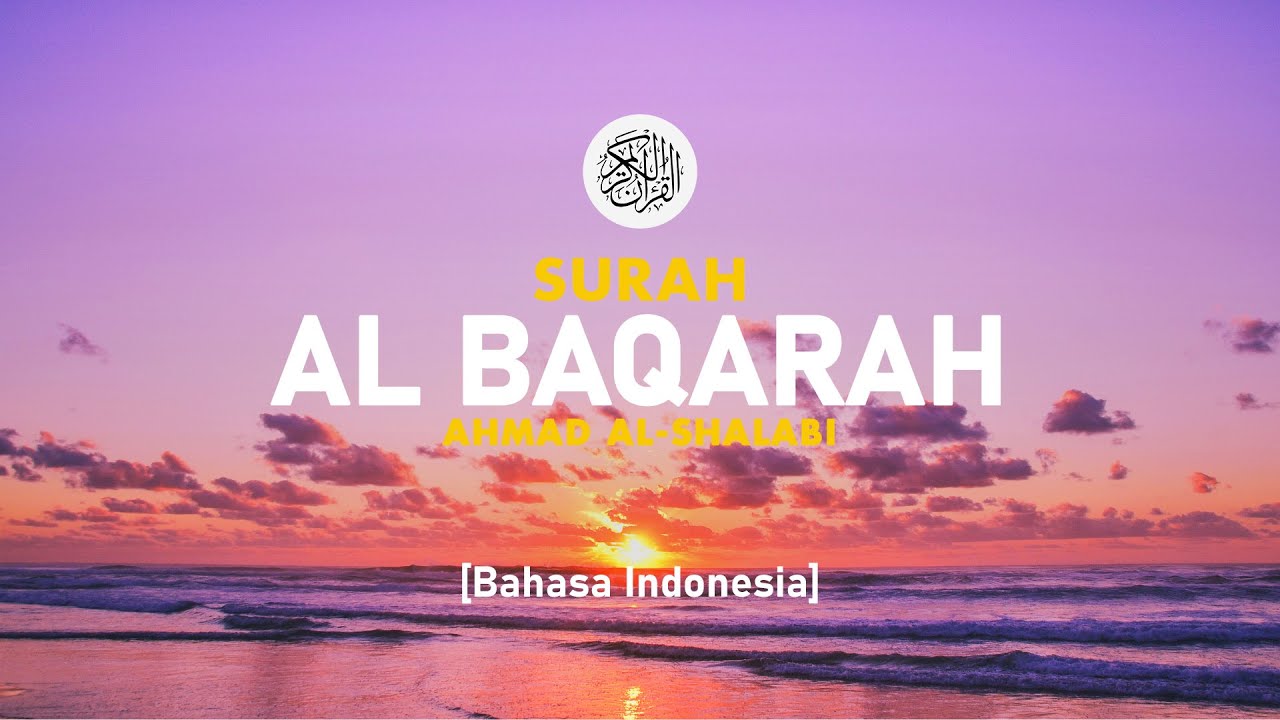 القرآن الكريم

SURAH
AL BAQARAH
AHMAD AL-SHALABI

[Bahasa Indonesia]